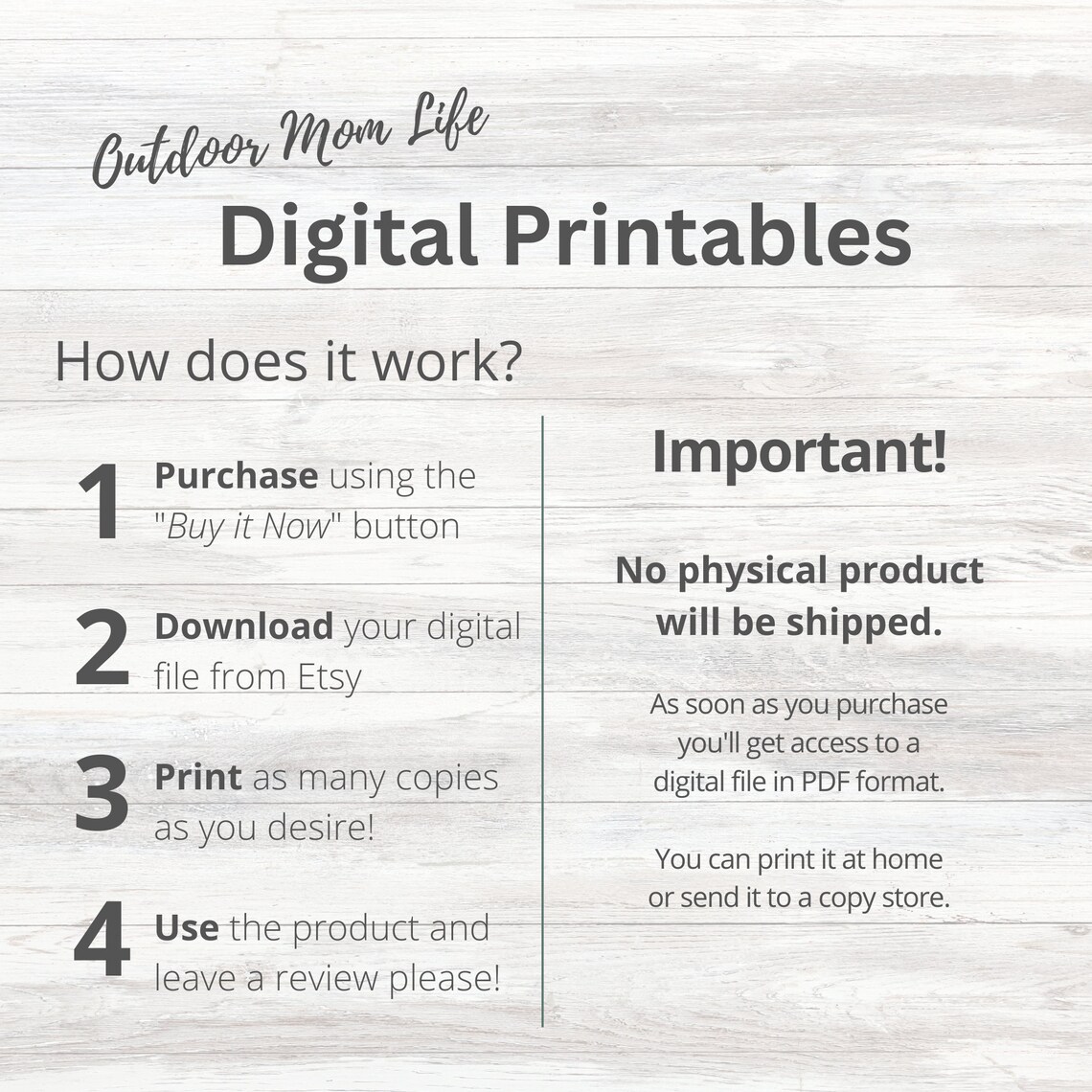 Outdoor Mom Life

Digital Printables

How does it work?

1 Purchase using the "Buy it Now" button

2 Download your digital file from Etsy

3 Print as many copies as you desire!

4 Use the product and leave a review please!

Important!

No physical product will be shipped.

As soon as you purchase you'll get access to a digital file in PDF format.

You can print it at home or send it to a copy store.